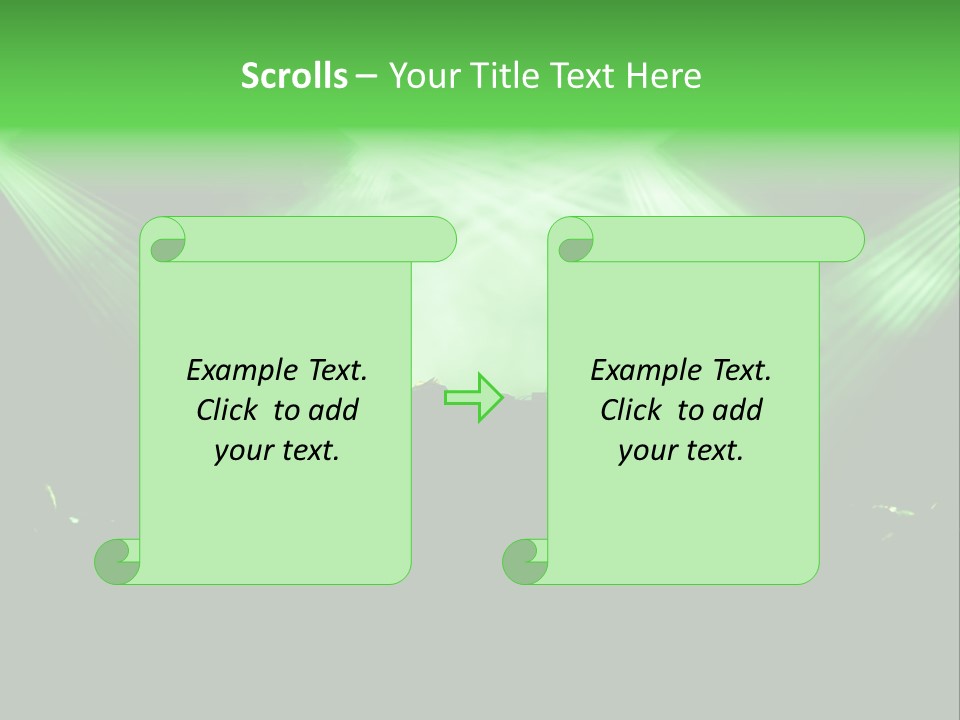 Scrolls – Your Title Text Here

Example Text.
Click to add
your text.

Example Text.
Click to add
your text.